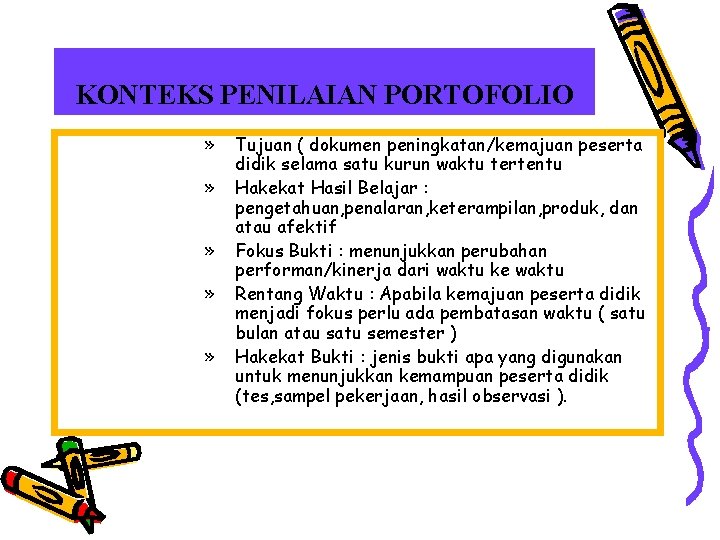 KONTEKS PENILAIAN PORTOFOLIO

» Tujuan ( dokumen peningkatan/kemajuan peserta didik selama satu kurun waktu tertentu

» Hakekat Hasil Belajar : pengetahuan,penalaran,keterampilan,produk, dan atau afektif

» Fokus Bukti : menunjukkan perubahan performan/kinerja dari waktu ke waktu

» Rentang Waktu : Apabila kemajuan peserta didik menjadi fokus perlu ada pembatasan waktu ( satu bulan atau satu semester )

» Hakekat Bukti : jenis bukti apa yang digunakan untuk menunjukkan kemampuan peserta didik (tes,sampel pekerjaan, hasil observasi ).